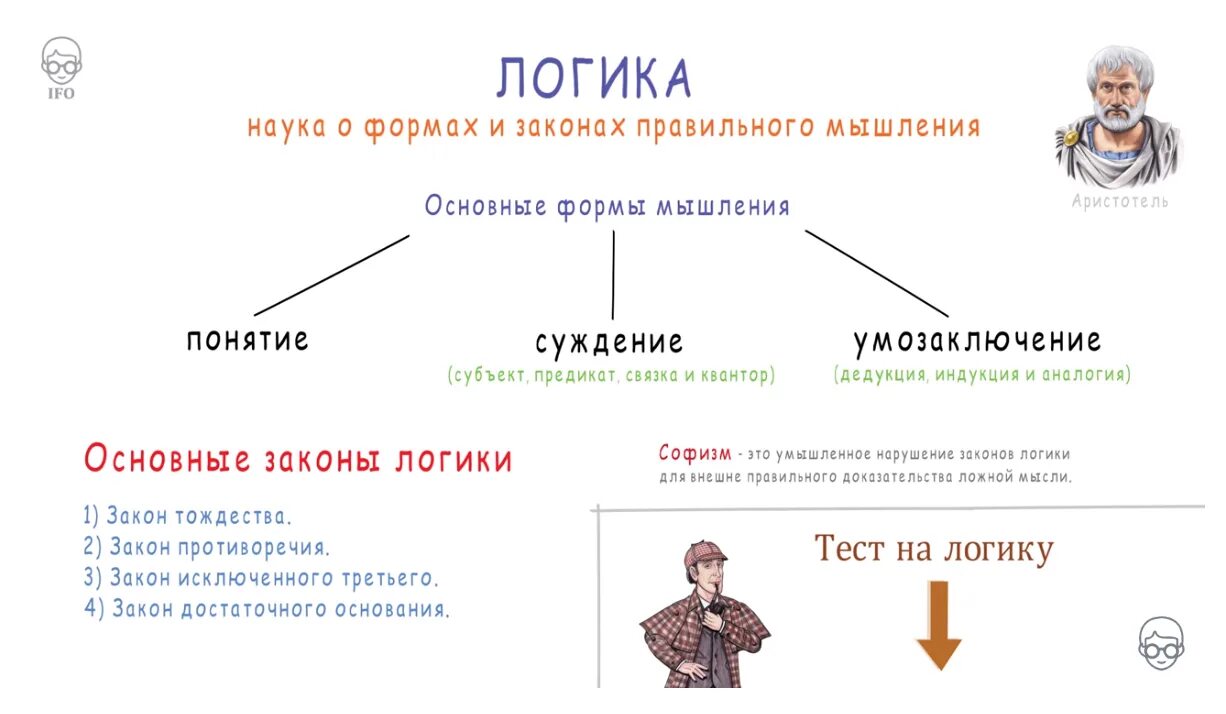 IFO

ЛОГИКА

наука о формах и законах правильного мышления

Аристотель

Основные формы мышления

понятие

суждение
(субъект, предикат, связка и квантор)

умозаключение
(дедукция, индукция и аналогия)

Основные законы логики

1) Закон тождества.
2) Закон противоречия.
3) Закон исключенного третьего.
4) Закон достаточного основания.

Софизм - это умышленное нарушение законов логики для внешне правильного доказательства ложной мысли.

Тест на логику